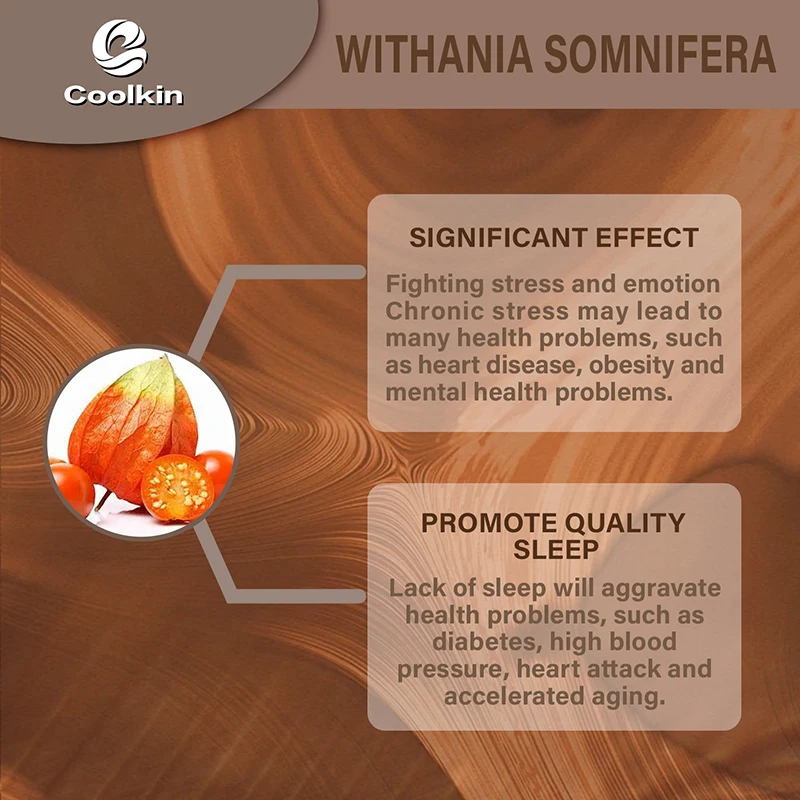 Coolkin

WITHANIA SOMNIFERA

SIGNIFICANT EFFECT

Fighting stress and emotion Chronic stress may lead to many health problems, such as heart disease, obesity and mental health problems.

PROMOTE QUALITY SLEEP

Lack of sleep will aggravate health problems, such as diabetes, high blood pressure, heart attack and accelerated aging.